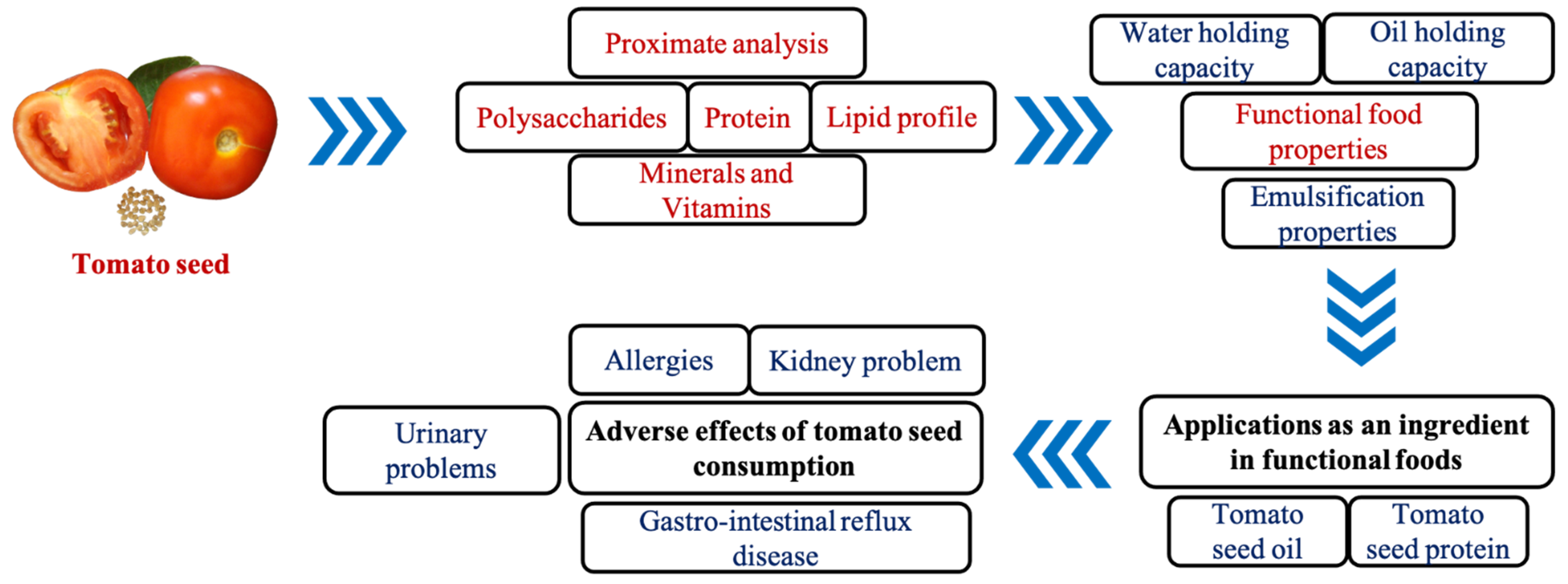 Tomato seed

Proximate analysis

Polysaccharides

Protein

Lipid profile

Minerals and Vitamins

Water holding capacity

Oil holding capacity

Functional food properties

Emulsification properties

Applications as an ingredient in functional foods

Tomato seed oil

Tomato seed protein

Allergies

Kidney problem

Urinary problems

Adverse effects of tomato seed consumption

Gastro-intestinal reflux disease